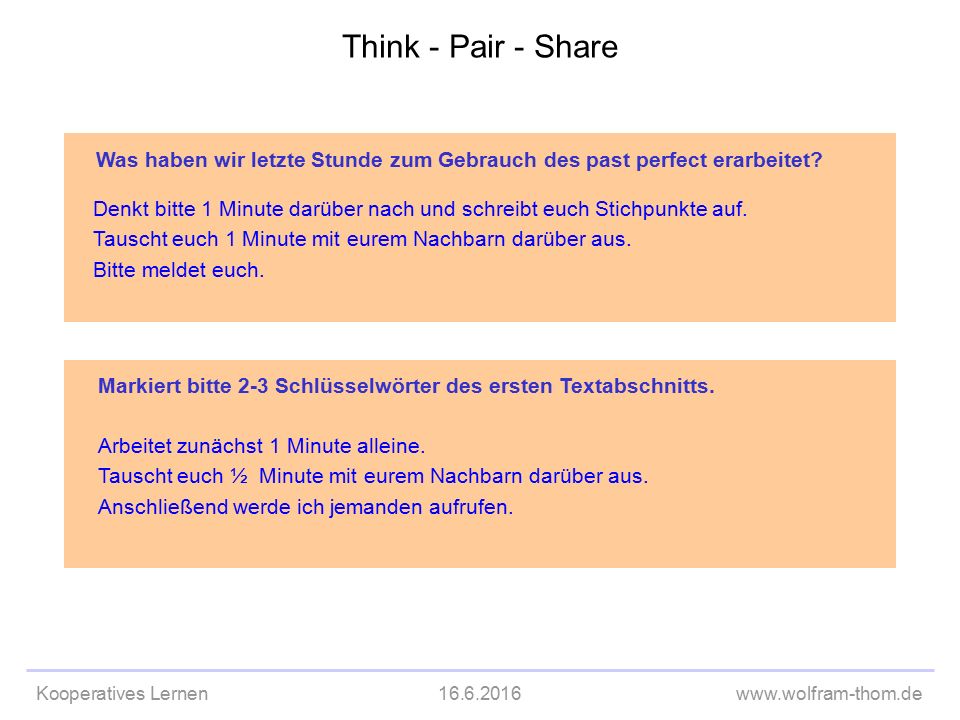 Think - Pair - Share

Was haben wir letzte Stunde zum Gebrauch des past perfect erarbeitet?

Denkt bitte 1 Minute darüber nach und schreibt euch Stichpunkte auf.
Tauscht euch 1 Minute mit eurem Nachbarn darüber aus.
Bitte meldet euch.

Markiert bitte 2-3 Schlüsselwörter des ersten Textabschnitts.

Arbeitet zunächst 1 Minute alleine.
Tauscht euch ½ Minute mit eurem Nachbarn darüber aus.
Anschließend werde ich jemanden aufrufen.

Kooperatives Lernen 16.6.2016 www.wolfram-thom.de